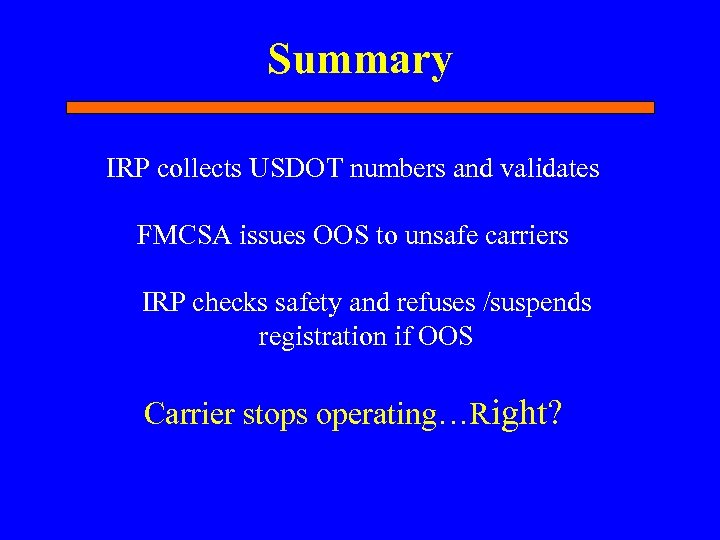 Summary

IRP collects USDOT numbers and validates

FMCSA issues OOS to unsafe carriers

IRP checks safety and refuses /suspends registration if OOS

Carrier stops operating…Right?